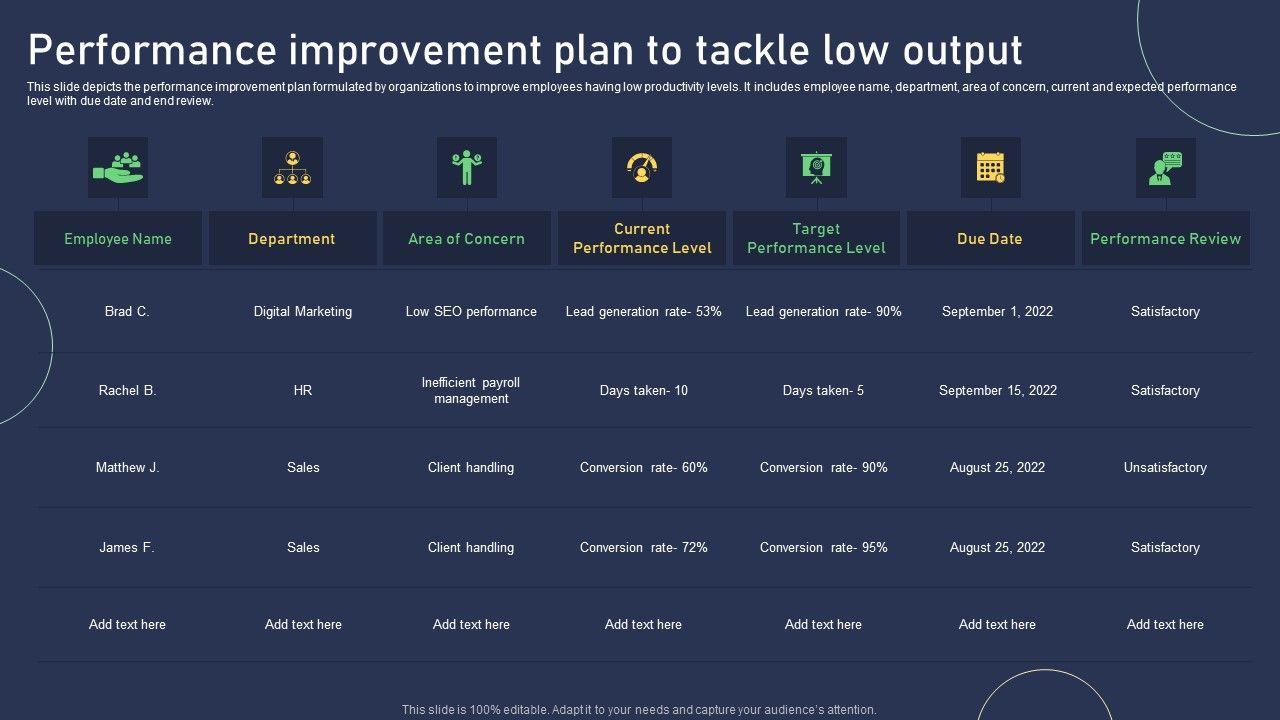 Performance improvement plan to tackle low output

This slide depicts the performance improvement plan formulated by organizations to improve employees having low productivity levels. It includes employee name, department, area of concern, current and expected performance level with due date and end review.

| Employee Name | Department | Area of Concern | Current Performance Level | Target Performance Level | Due Date | Performance Review |
|---|---|---|---|---|---|---|
| Brad C. | Digital Marketing | Low SEO performance | Lead generation rate- 53% | Lead generation rate- 90% | September 1, 2022 | Satisfactory |
| Rachel B. | HR | Inefficient payroll management | Days taken- 10 | Days taken- 5 | September 15, 2022 | Satisfactory |
| Matthew J. | Sales | Client handling | Conversion rate- 60% | Conversion rate- 90% | August 25, 2022 | Unsatisfactory |
| James F. | Sales | Client handling | Conversion rate- 72% | Conversion rate- 95% | August 25, 2022 | Satisfactory |
| Add text here | Add text here | Add text here | Add text here | Add text here | Add text here | Add text here |

This slide is 100% editable. Adapt it to your needs and capture your audience's attention.